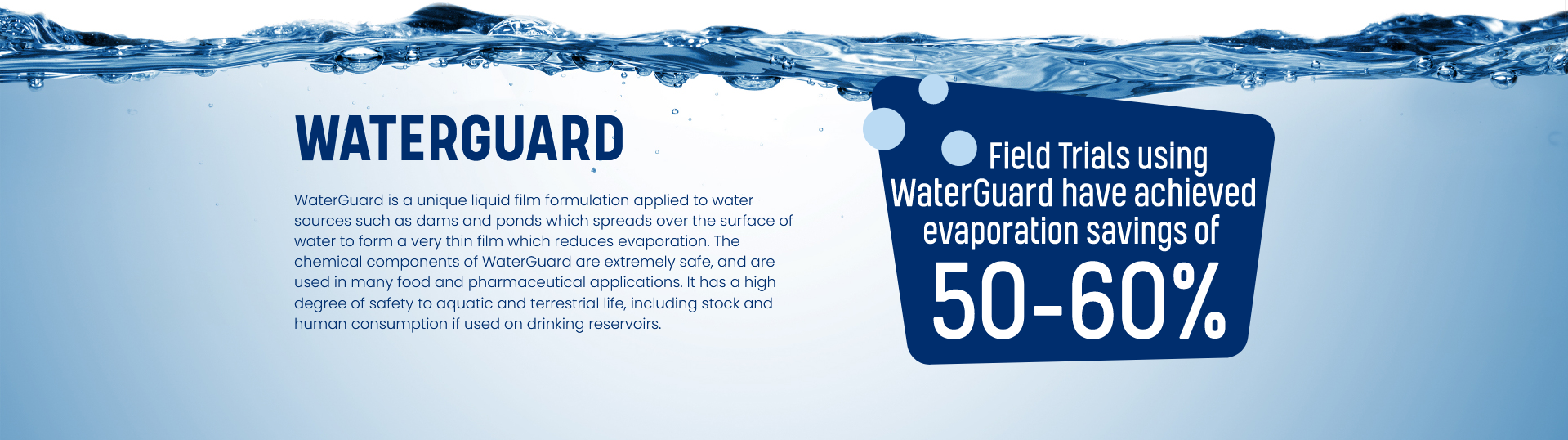 WATERGUARD

WaterGuard is a unique liquid film formulation applied to water sources such as dams and ponds which spreads over the surface of water to form a very thin film which reduces evaporation. The chemical components of WaterGuard are extremely safe, and are used in many food and pharmaceutical applications. It has a high degree of safety to aquatic and terrestrial life, including stock and human consumption if used on drinking reservoirs.

Field Trials using WaterGuard have achieved evaporation savings of 50-60%